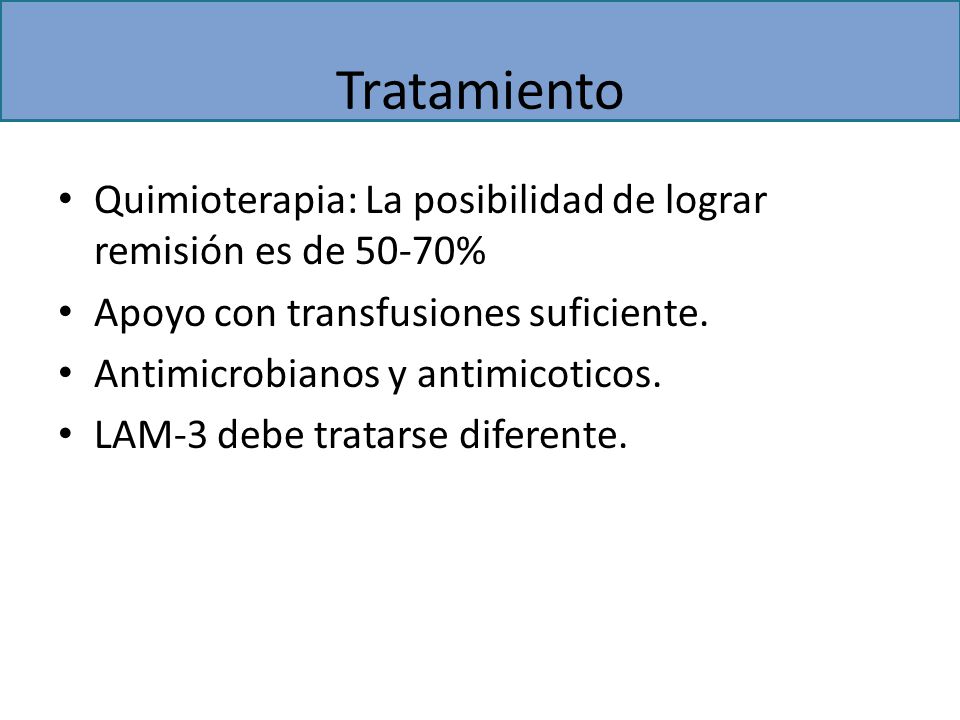 Tratamiento

• Quimioterapia: La posibilidad de lograr remisión es de 50-70%
• Apoyo con transfusiones suficiente.
• Antimicrobianos y antimicoticos.
• LAM-3 debe tratarse diferente.